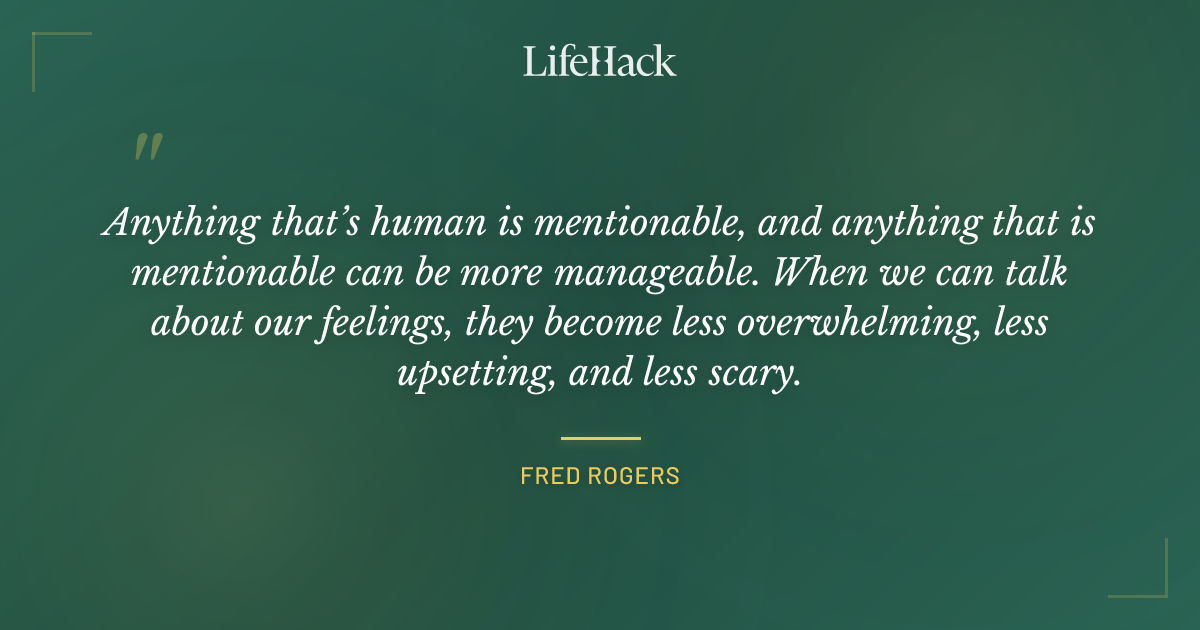 LifeHack

"

Anything that's human is mentionable, and anything that is mentionable can be more manageable. When we can talk about our feelings, they become less overwhelming, less upsetting, and less scary.

FRED ROGERS